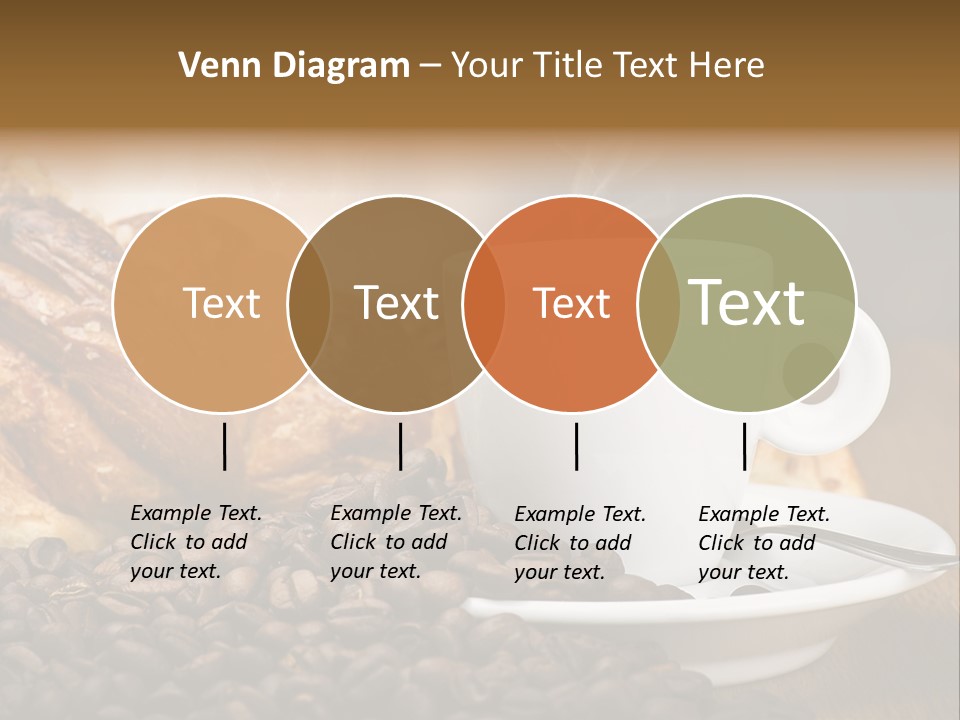 Venn Diagram – Your Title Text Here

Text

Text

Text

Text

Example Text. Click to add your text.

Example Text. Click to add your text.

Example Text. Click to add your text.

Example Text. Click to add your text.